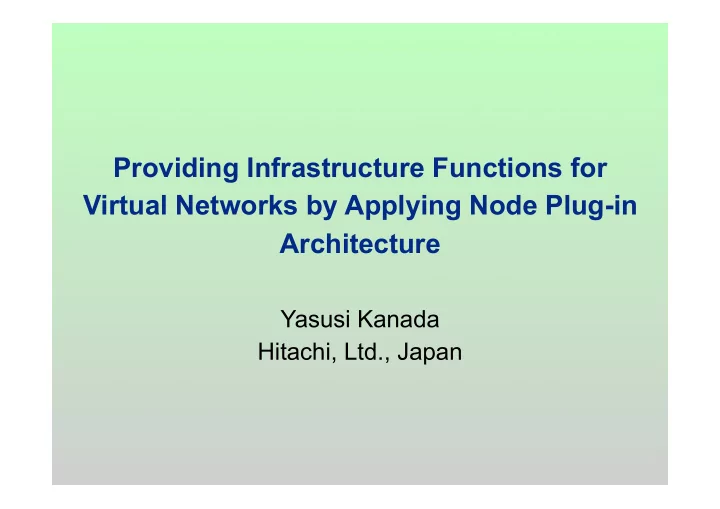 Providing Infrastructure Functions for Virtual Networks by Applying Node Plug-in Architecture

Yasusi Kanada
Hitachi, Ltd., Japan